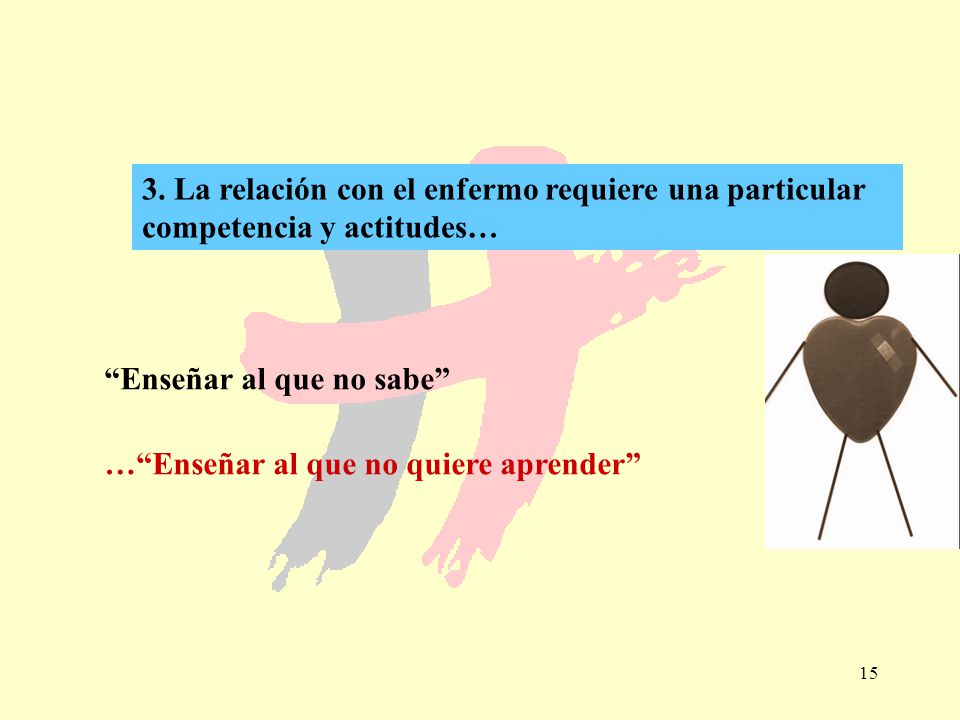 3. La relación con el enfermo requiere una particular competencia y actitudes…

“Enseñar al que no sabe”

…“Enseñar al que no quiere aprender”

15